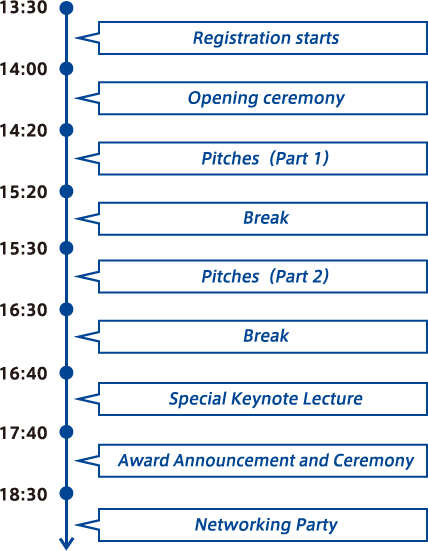 13:30
Registration starts
14:00
Opening ceremony
14:20
Pitches（Part 1）
15:20
Break
15:30
Pitches（Part 2）
16:30
Break
16:40
Special Keynote Lecture
17:40
Award Announcement and Ceremony
18:30
Networking Party